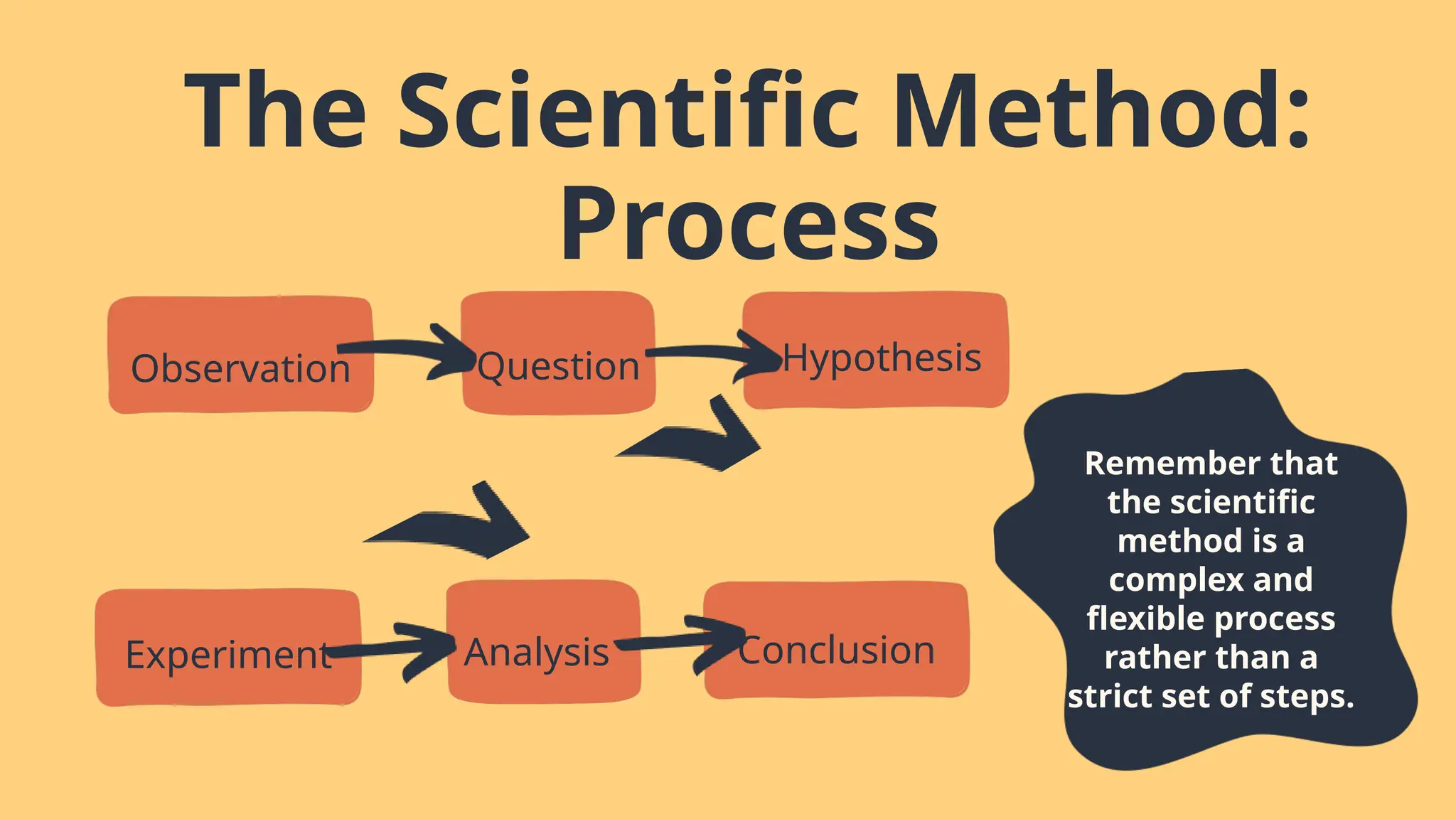 The Scientific Method: Process

Observation

Question

Hypothesis

Experiment

Analysis

Conclusion

Remember that the scientific method is a complex and flexible process rather than a strict set of steps.